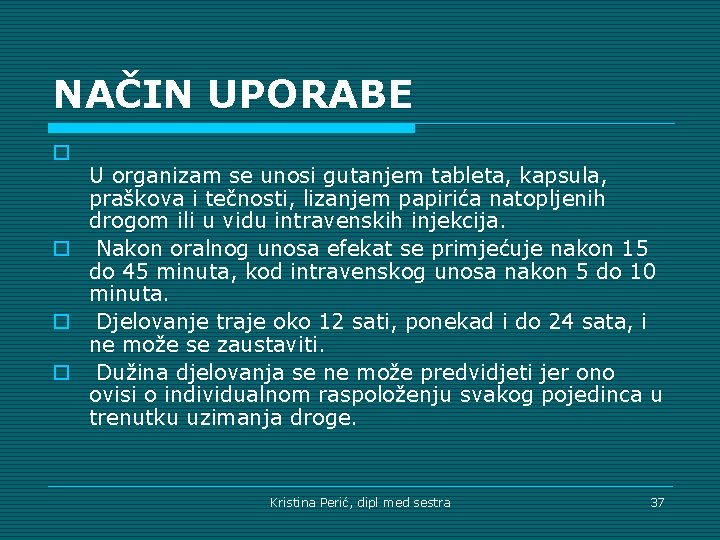 NAČIN UPORABE

U organizam se unosi gutanjem tableta, kapsula, praškova i tečnosti, lizanjem papirića natopljenih drogom ili u vidu intravenskih injekcija.

Nakon oralnog unosa efekat se primjećuje nakon 15 do 45 minuta, kod intravenskog unosa nakon 5 do 10 minuta.

Djelovanje traje oko 12 sati, ponekad i do 24 sata, i ne može se zaustaviti.

Dužina djelovanja se ne može predvidjeti jer ono ovisi o individualnom raspoloženju svakog pojedinca u trenutku uzimanja droge.

Kristina Perić, dipl med sestra

37